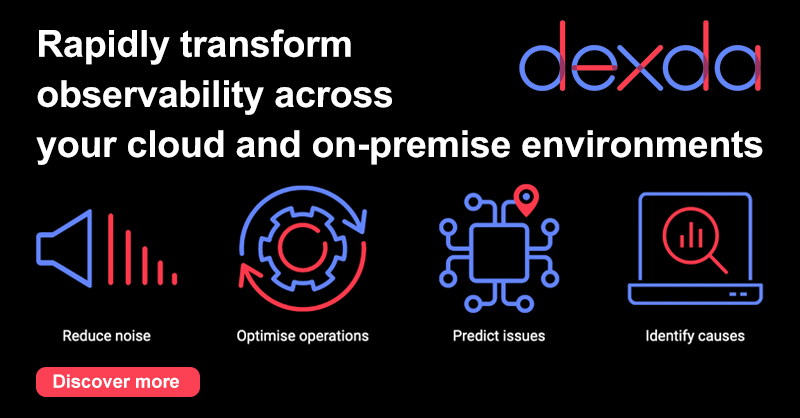 Rapidly transform observability across your cloud and on-premise environments

dexda

Reduce noise

Optimise operations

Predict issues

Identify causes

Discover more